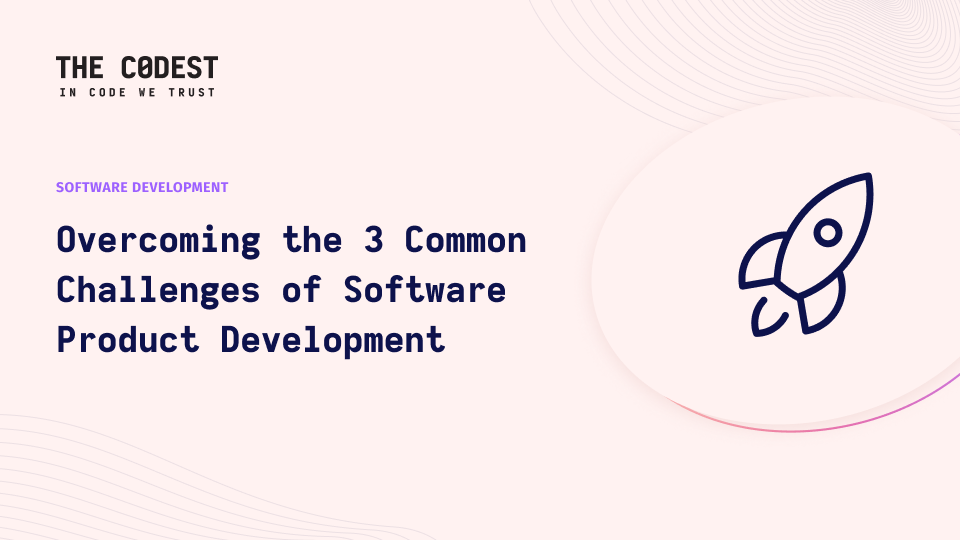 THE C0DEST
IN CODE WE TRUST

SOFTWARE DEVELOPMENT

Overcoming the 3 Common Challenges of Software Product Development